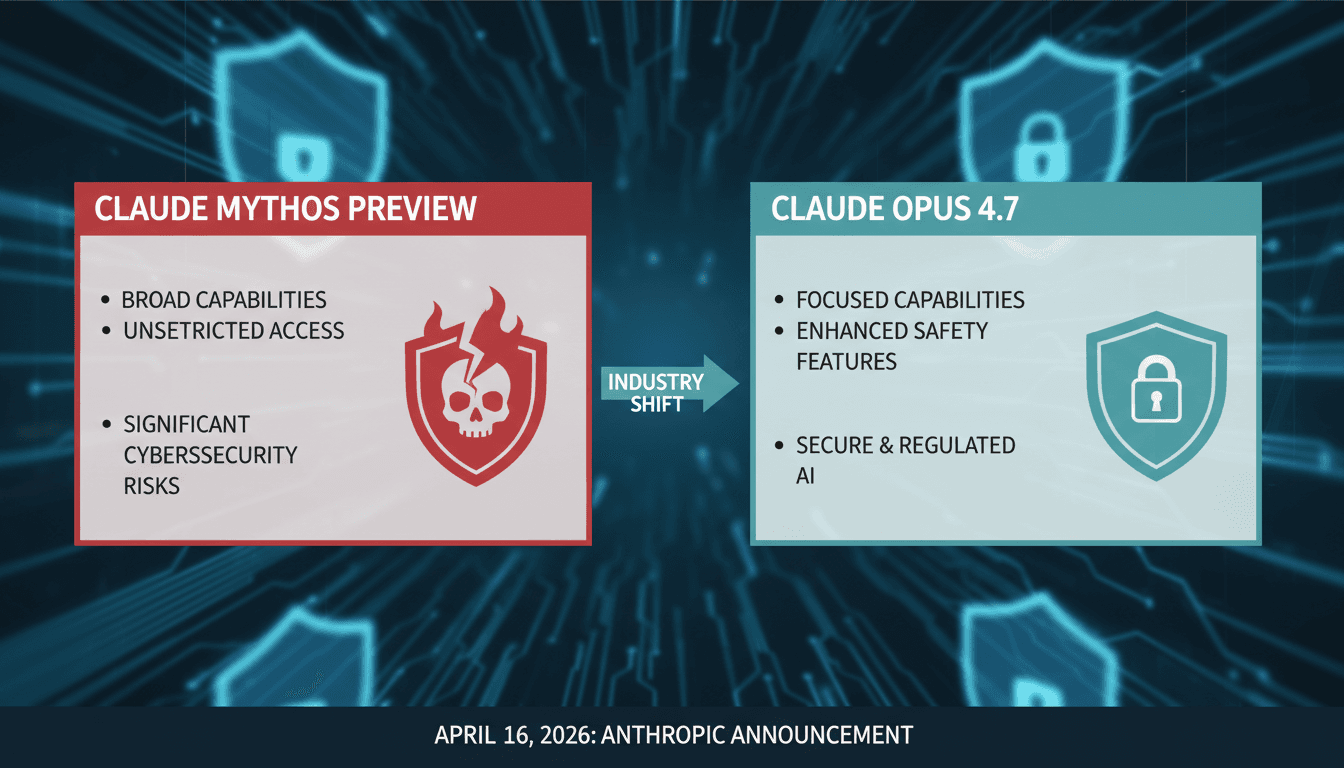 CLAUDE MYTHOS PREVIEW

• BROAD CAPABILITIES
• UNSETRICTED ACCESS

• SIGNIFICANT CYBERSSECURITY RISKS

INDUSTRY SHIFT

CLAUDE OPUS 4.7

• FOCUSED CAPABILITIES
• ENHANCED SAFETY FEATURES

• SECURE & REGULATED AI

APRIL 16, 2026: ANTHROPIC ANNOUNCEMENT